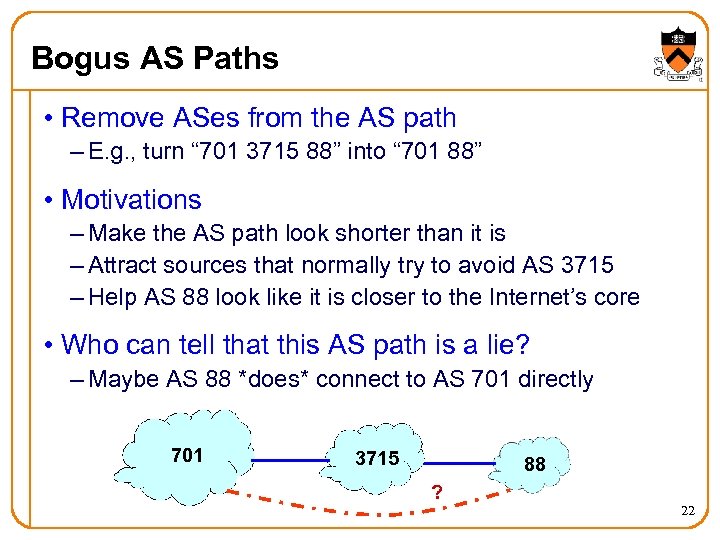 Bogus AS Paths

• Remove ASes from the AS path
– E.g., turn “701 3715 88” into “701 88”

• Motivations
– Make the AS path look shorter than it is
– Attract sources that normally try to avoid AS 3715
– Help AS 88 look like it is closer to the Internet’s core

• Who can tell that this AS path is a lie?
– Maybe AS 88 *does* connect to AS 701 directly

701

3715

88

?

22